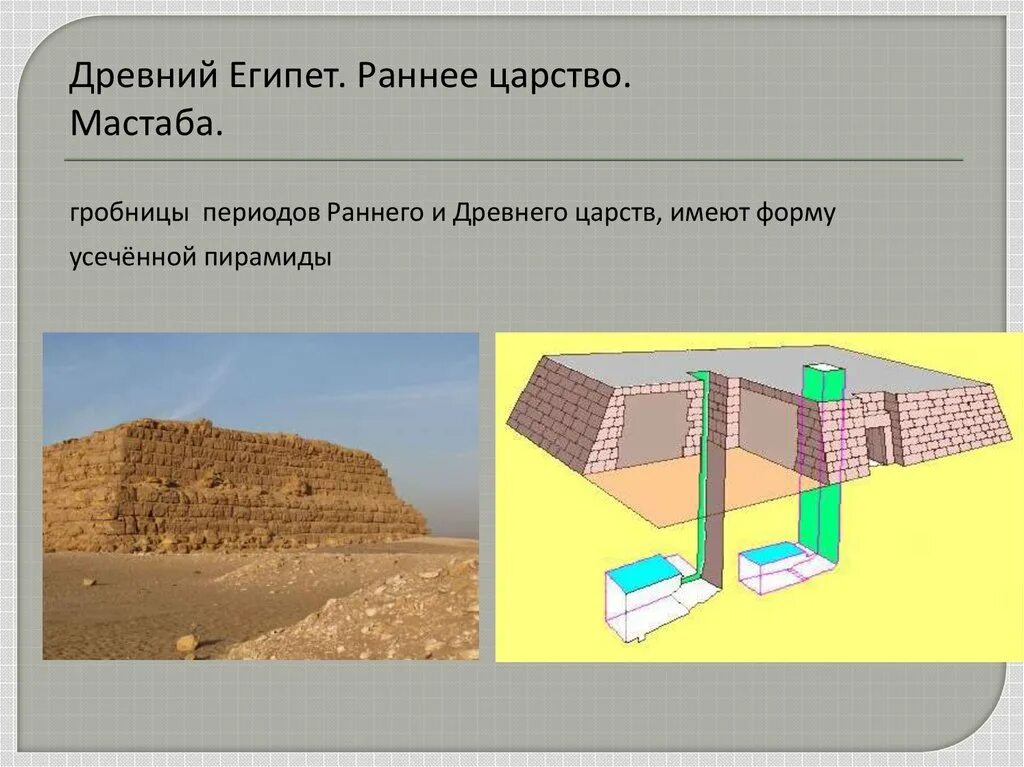 Древний Египет. Раннее царство.
Мастаба.

гробницы периодов Раннего и Древнего царств, имеют форму усечённой пирамиды